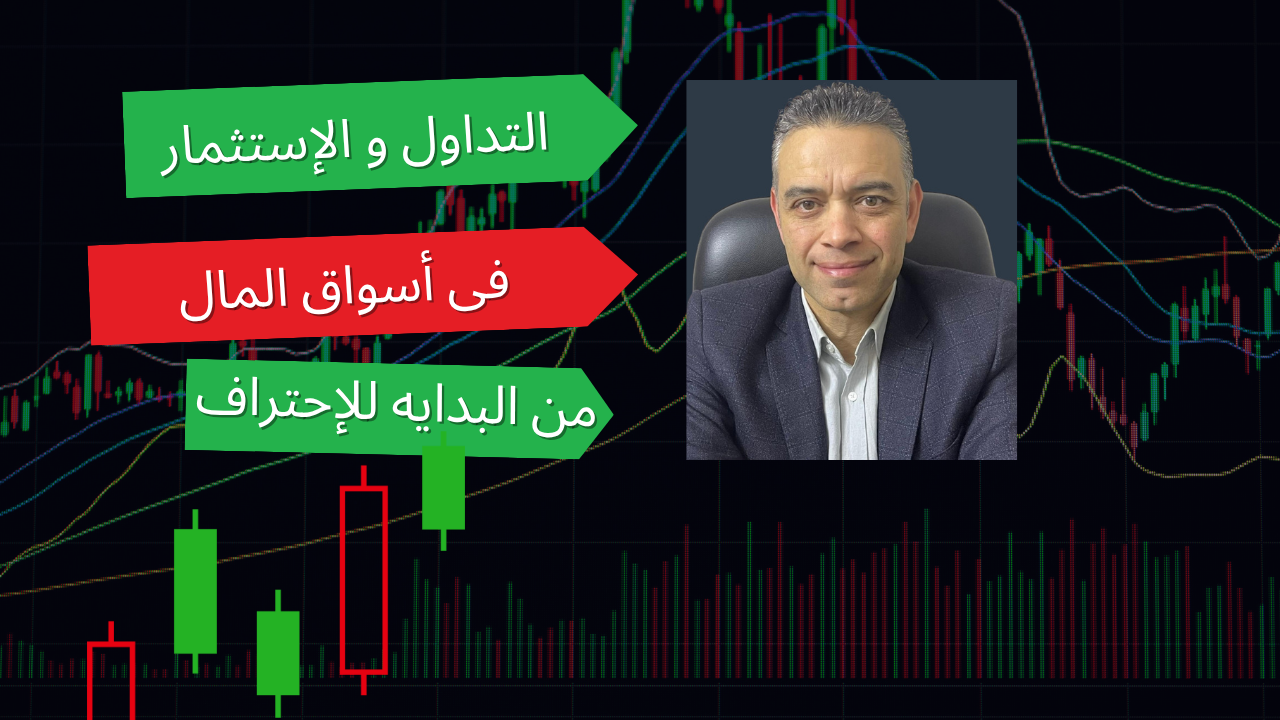 التداول و الإستثمار

فى أسواق المال

من البدايه للإحتراف